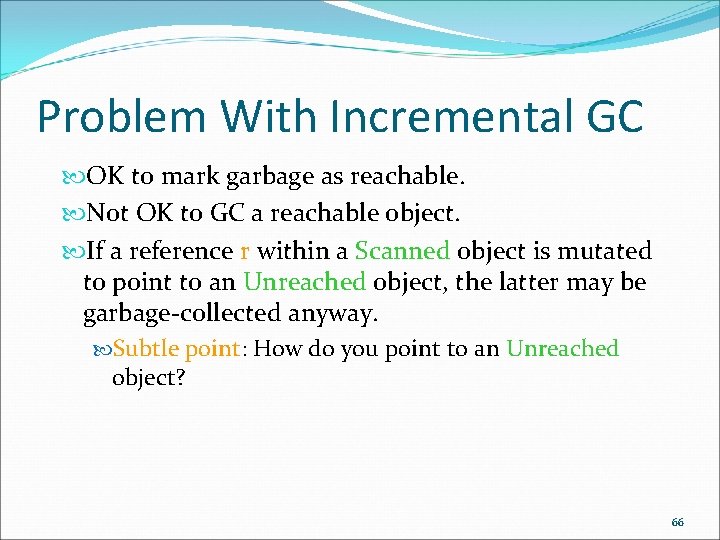 Problem With Incremental GC

OK to mark garbage as reachable.

Not OK to GC a reachable object.

If a reference r within a Scanned object is mutated to point to an Unreached object, the latter may be garbage-collected anyway.

Subtle point: How do you point to an Unreached object?

66